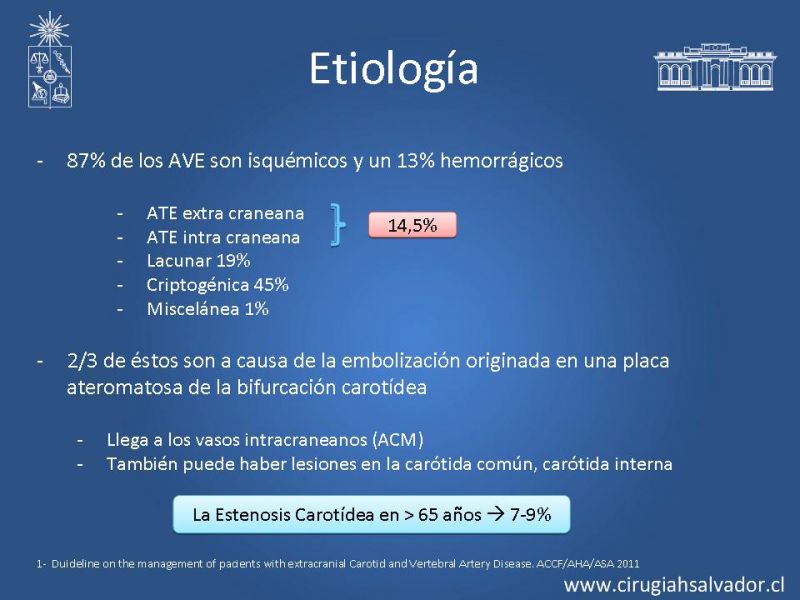 Etiología

- 87% de los AVE son isquémicos y un 13% hemorrágicos

- ATE extra craneana
- ATE intra craneana
- Lacunar 19%
- Criptogénica 45%
- Miscelánea 1%

14,5%

- 2/3 de éstos son a causa de la embolización originada en una placa ateromatosa de la bifurcación carotídea

- Llega a los vasos intracraneanos (ACM)
- También puede haber lesiones en la carótida común, carótida interna

La Estenosis Carotídea en > 65 años → 7-9%

1- Duideline on the management of pacients with extracranial Carotid and Vertebral Artery Disease. ACCF/AHA/ASA 2011

www.cirugiahsalvador.cl